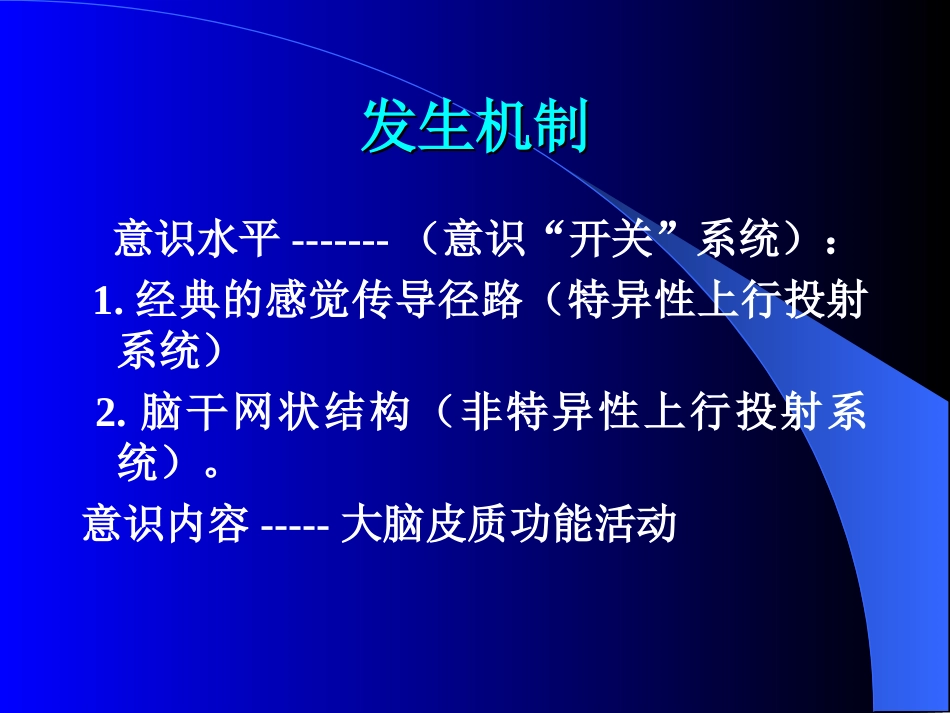 发生机制

意识水平 ------- （意识“开关”系统）：

1. 经典的感觉传导径路（特异性上行投射系统）

2. 脑干网状结构（非特异性上行投射系统）。

意识内容 ----- 大脑皮质功能活动